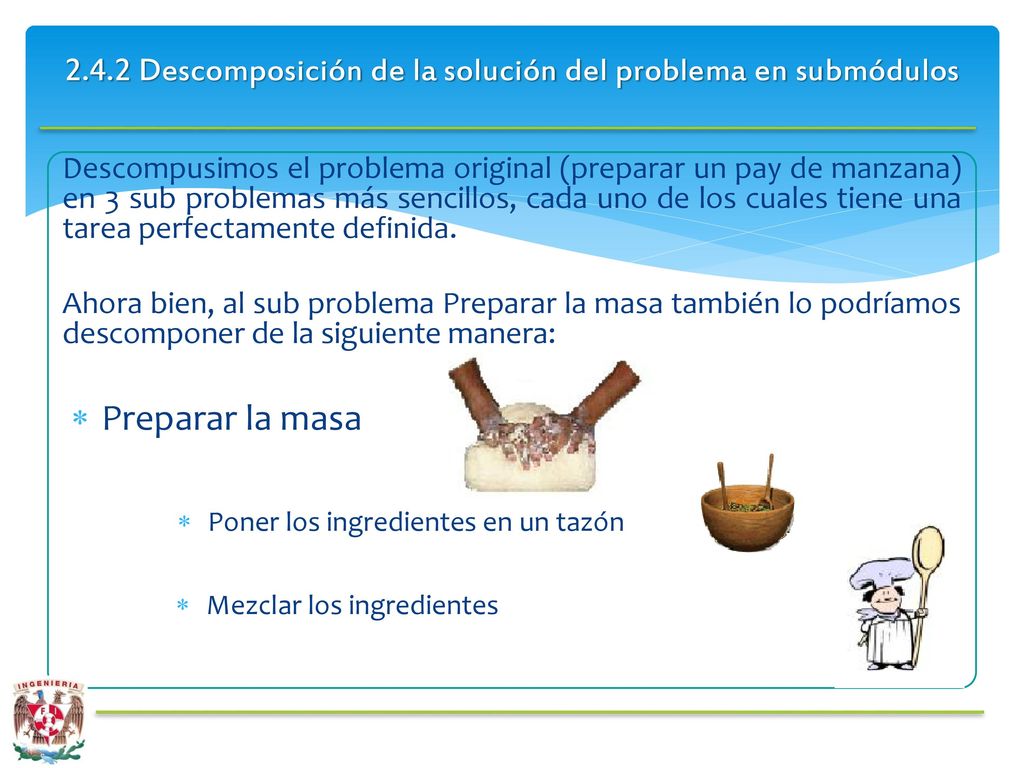 2.4.2 Descomposición de la solución del problema en submódulos

Descompusimos el problema original (preparar un pay de manzana) en 3 sub problemas más sencillos, cada uno de los cuales tiene una tarea perfectamente definida.

Ahora bien, al sub problema Preparar la masa también lo podríamos descomponer de la siguiente manera:

* Preparar la masa

* Poner los ingredientes en un tazón

* Mezclar los ingredientes

INGENIERIA